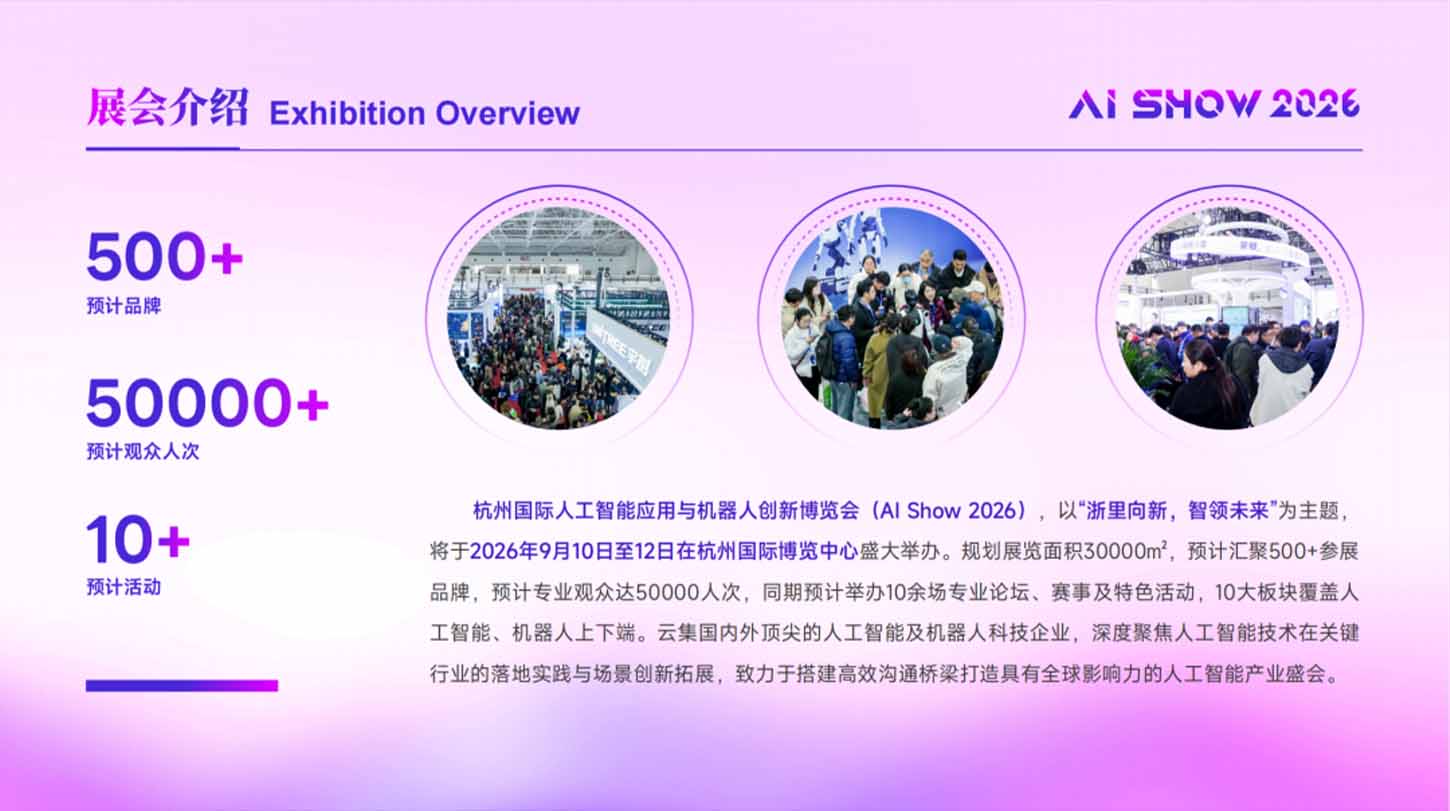 展会介绍 Exhibition Overview

AI SHOW 2026

500+
预计品牌

50000+
预计观众人次

10+
预计活动

杭州国际人工智能应用与机器人创新博览会（AI Show 2026），以“浙里向新，智领未来”为主题，将于2026年9月10日至12日在杭州国际博览中心盛大举办。规划展览面积30000m²，预计汇聚500+参展品牌，预计专业观众达50000人次，同期预计举办10余场专业论坛、赛事及特色活动，10大板块覆盖人工智能、机器人上下端。云集国内外顶尖的人工智能及机器人科技企业，深度聚焦人工智能技术在关键行业的落地实践与场景创新拓展，致力于搭建高效沟通桥梁打造具有全球影响力的人工智能产业盛会。